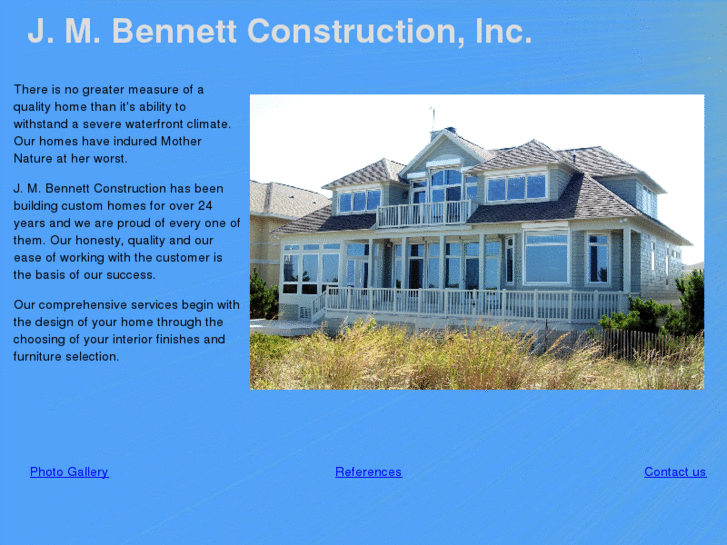 J. M. Bennett Construction, Inc.

There is no greater measure of a quality home than it's ability to withstand a severe waterfront climate. Our homes have indured Mother Nature at her worst.

J. M. Bennett Construction has been building custom homes for over 24 years and we are proud of every one of them. Our honesty, quality and our ease of working with the customer is the basis of our success.

Our comprehensive services begin with the design of your home through the choosing of your interior finishes and furniture selection.

Photo Gallery

References

Contact us